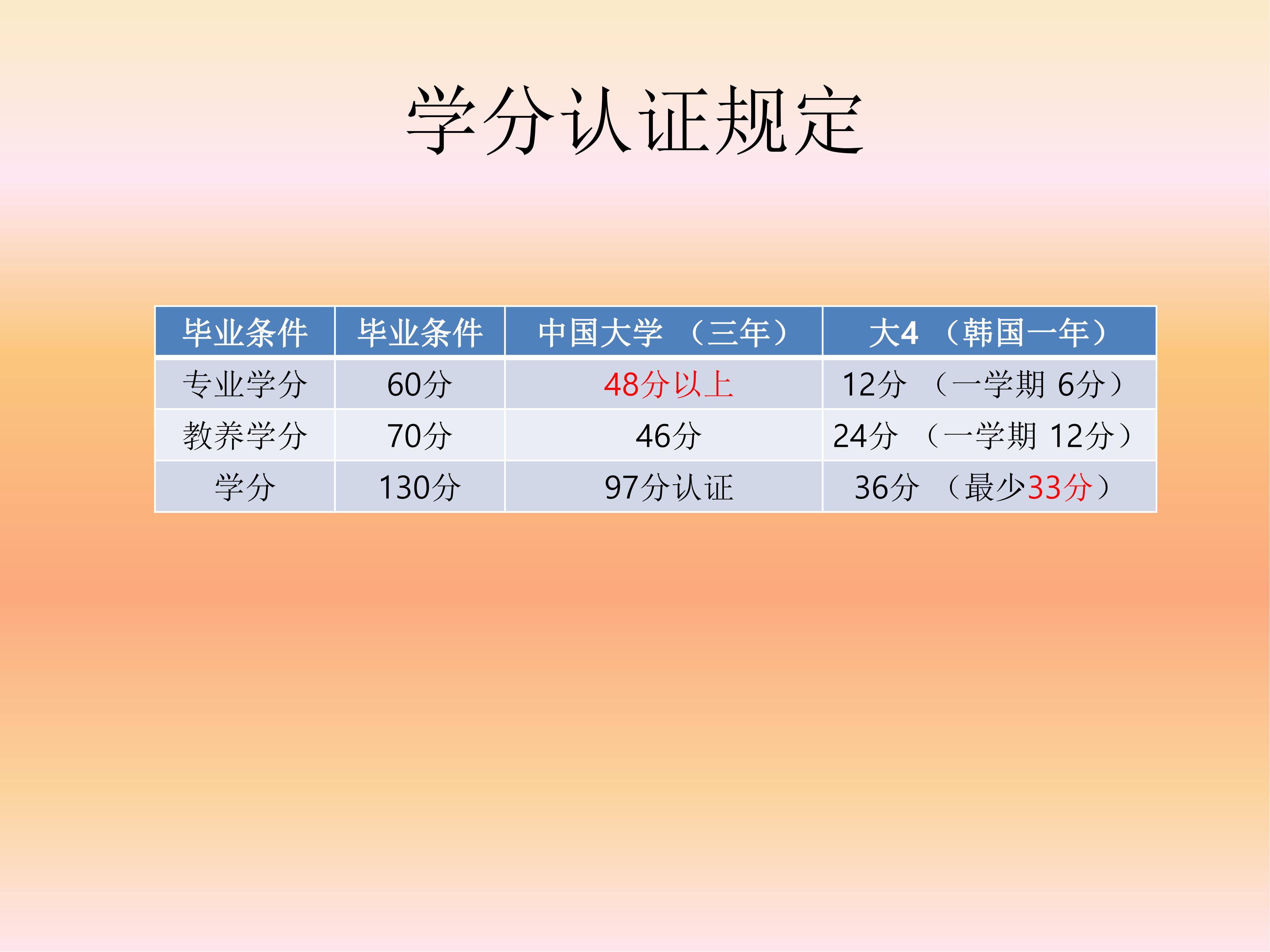 学分认证规定

| 毕业条件 | 毕业条件 | 中国大学 （三年） | 大4 （韩国一年） |
|---|---|---|---|
| 专业学分 | 60分 | 48分以上 | 12分 （一学期 6分） |
| 教养学分 | 70分 | 46分 | 24分 （一学期 12分） |
| 学分 | 130分 | 97分认证 | 36分 （最少33分） |